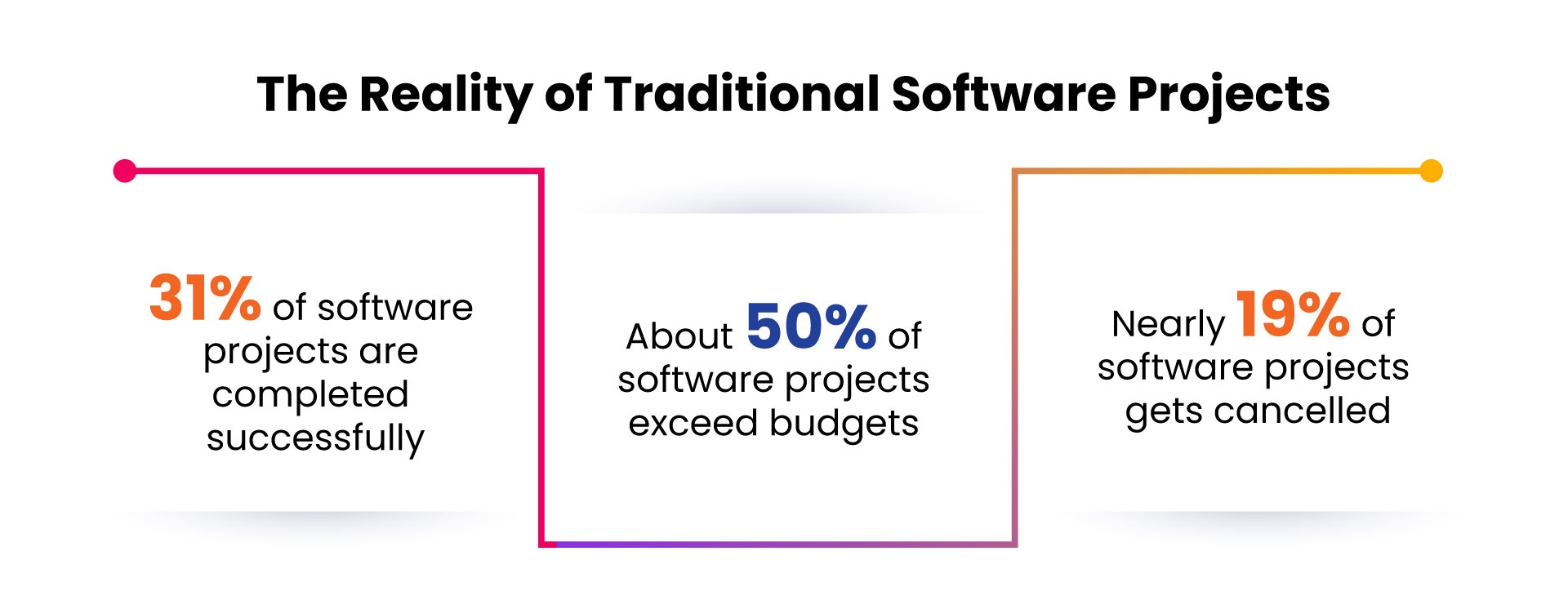 The Reality of Traditional Software Projects

31% of software projects are completed successfully

About 50% of software projects exceed budgets

Nearly 19% of software projects gets cancelled